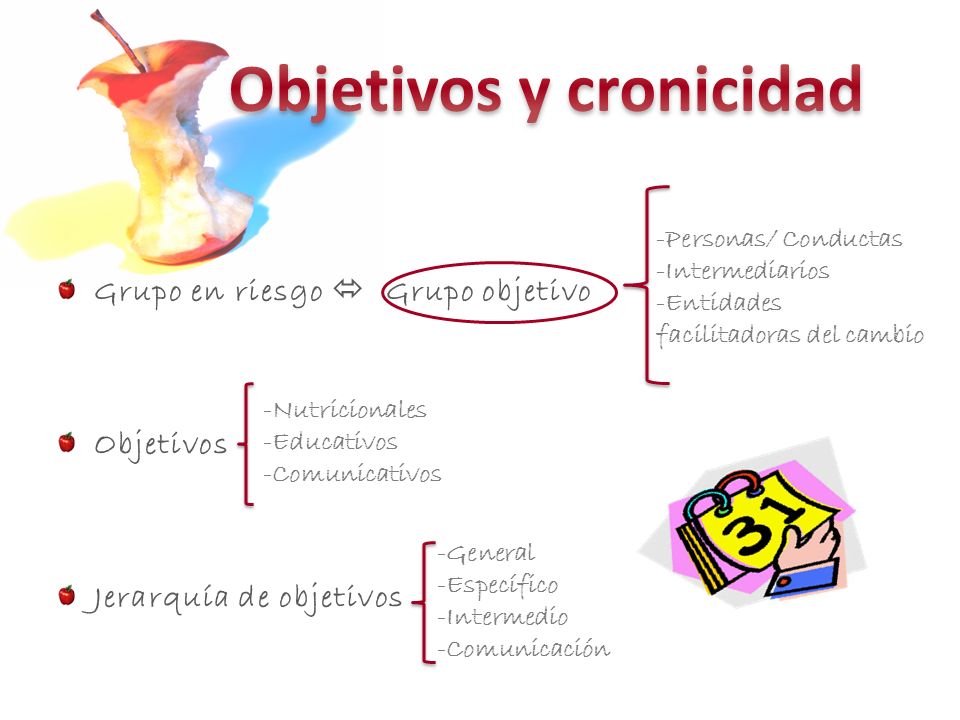 Objetivos y cronicidad

Grupo en riesgo ⇔ Grupo objetivo

-Personas/ Conductas
-Intermediarios
-Entidades facilitadoras del cambio

Objetivos

-Nutricionales
-Educativos
-Comunicativos

Jerarquía de objetivos

-General
-Específico
-Intermedio
-Comunicación

31